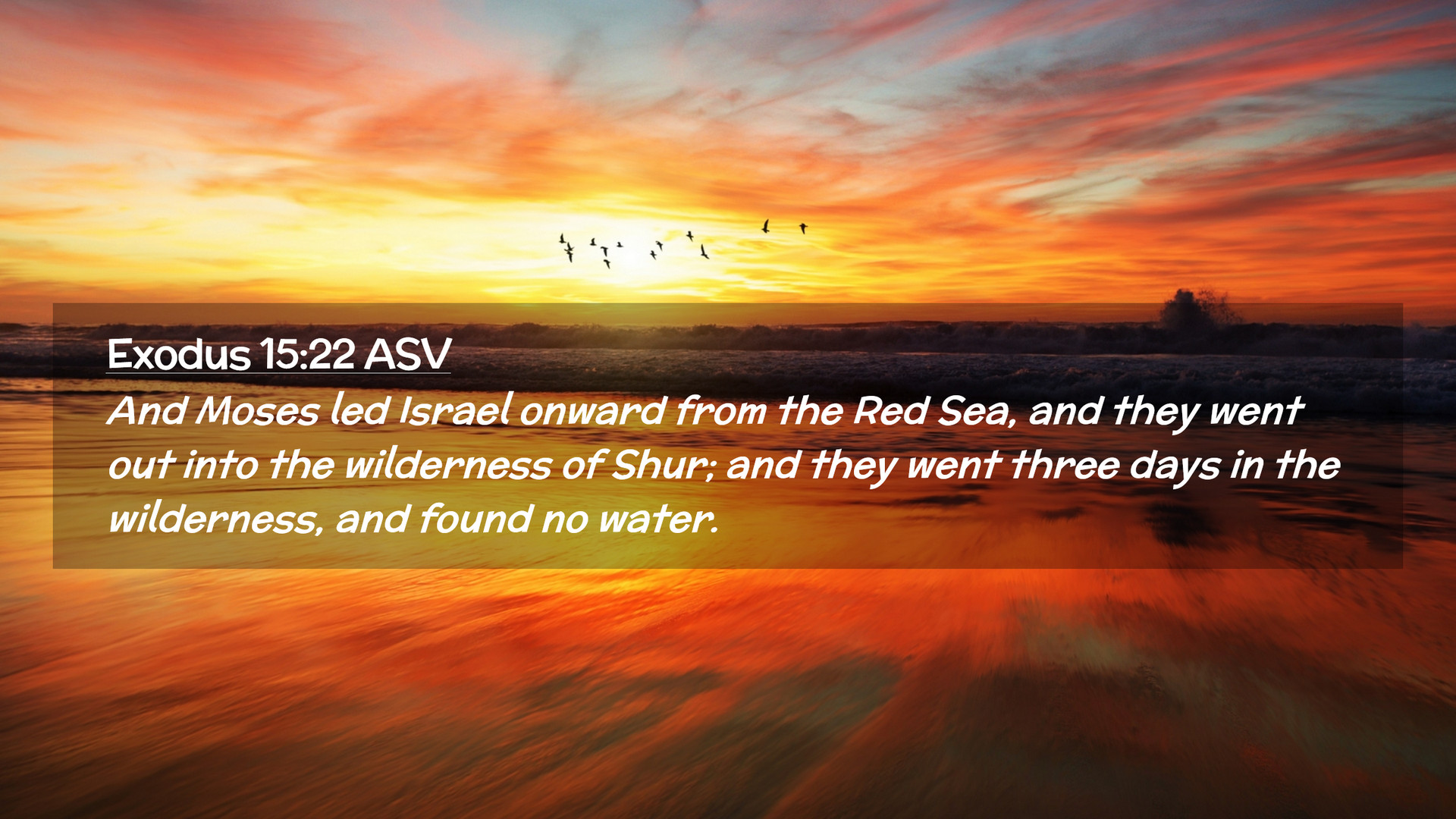 Exodus 15:22 ASV
And Moses led Israel onward from the Red Sea, and they went out into the wilderness of Shur; and they went three days in the wilderness, and found no water.